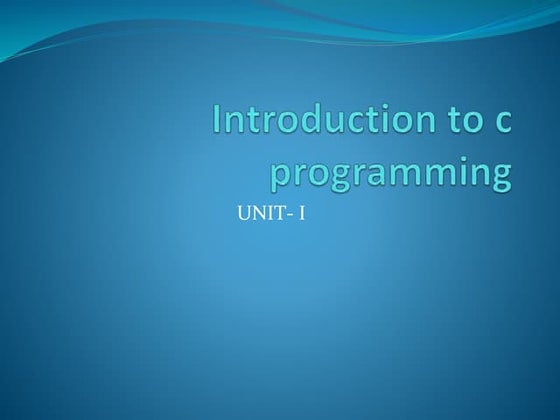 Introduction to c programming

UNIT- I